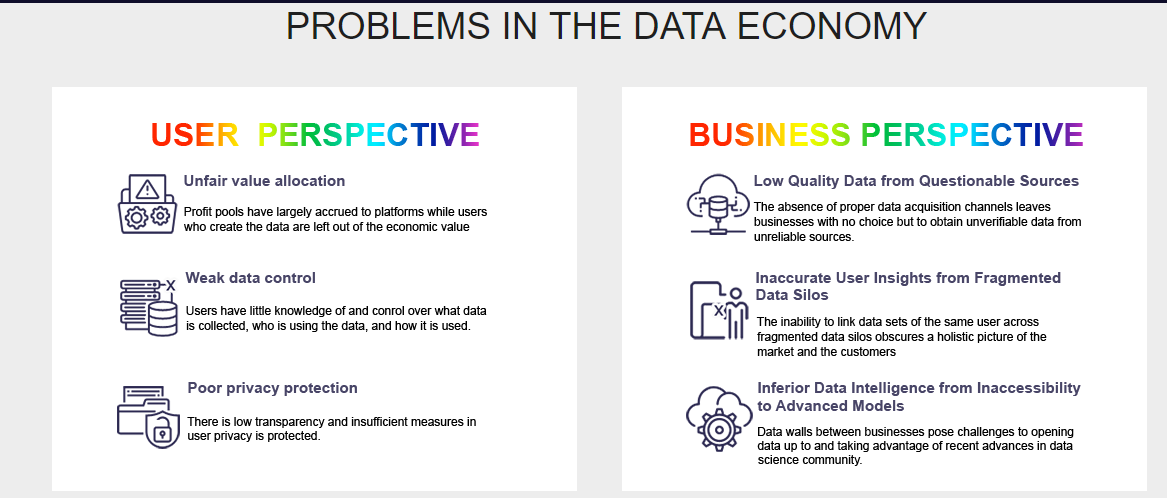 PROBLEMS IN THE DATA ECONOMY

USER PERSPECTIVE

Unfair value allocation

Profit pools have largely accrued to platforms while users who create the data are left out of the economic value

Weak data control

Users have little knowledge of and conrol over what data is collected, who is using the data, and how it is used.

Poor privacy protection

There is low transparency and insufficient measures in user privacy is protected.

BUSINESS PERSPECTIVE

Low Quality Data from Questionable Sources

The absence of proper data acquisition channels leaves businesses with no choice but to obtain unverifiable data from unreliable sources.

Inaccurate User Insights from Fragmented Data Silos

The inability to link data sets of the same user across fragmented data silos obscures a holistic picture of the market and the customers

Inferior Data Intelligence from Inaccessibility to Advanced Models

Data walls between businesses pose challenges to opening data up to and taking advantage of recent advances in data science community.